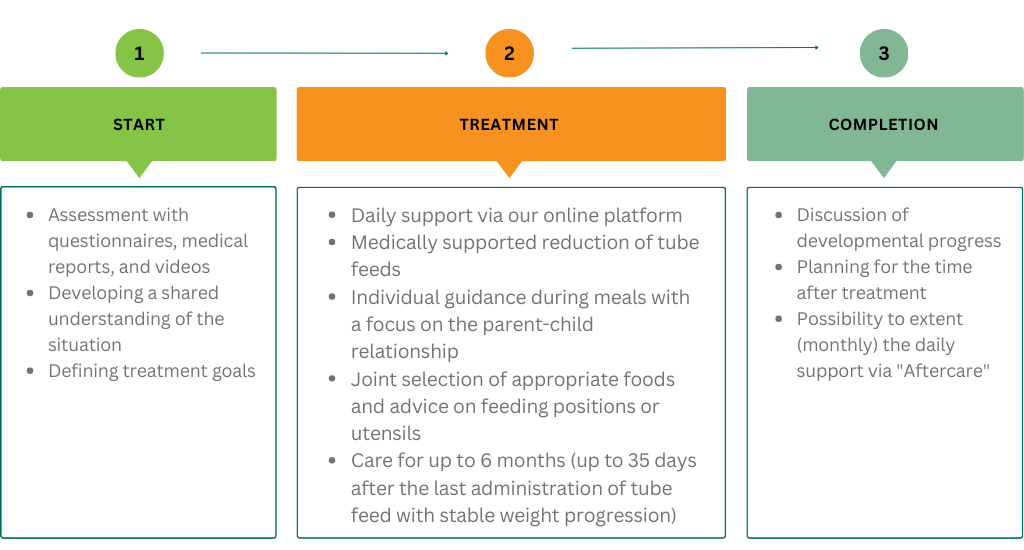 1

START

- Assessment with questionnaires, medical reports, and videos
- Developing a shared understanding of the situation
- Defining treatment goals

2

TREATMENT

- Daily support via our online platform
- Medically supported reduction of tube feeds
- Individual guidance during meals with a focus on the parent-child relationship
- Joint selection of appropriate foods and advice on feeding positions or utensils
- Care for up to 6 months (up to 35 days after the last administration of tube feed with stable weight progression)

3

COMPLETION

- Discussion of developmental progress
- Planning for the time after treatment
- Possibility to extent (monthly) the daily support via "Aftercare"